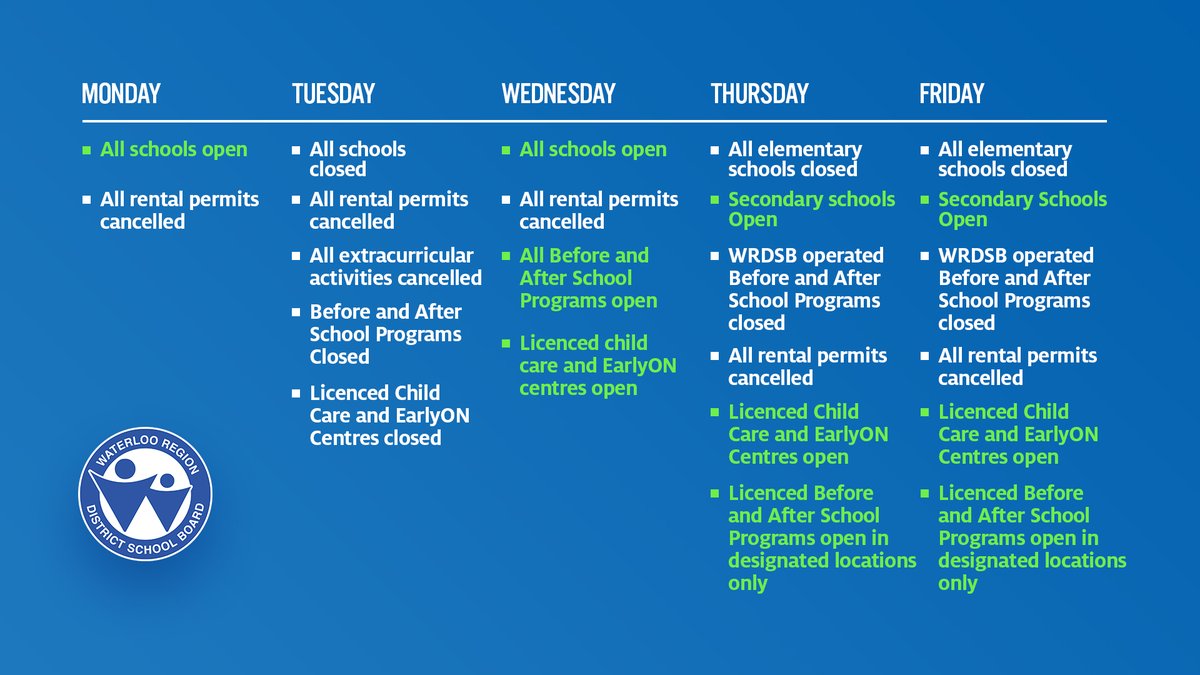 MONDAY

- All schools open
- All rental permits cancelled

TUESDAY

- All schools closed
- All rental permits cancelled
- All extracurricular activities cancelled
- Before and After School Programs Closed
- Licenced Child Care and EarlyON Centres closed

WEDNESDAY

- All schools open
- All rental permits cancelled
- All Before and After School Programs open
- Licenced child care and EarlyON centres open

THURSDAY

- All elementary schools closed
- Secondary schools Open
- WRDSB operated Before and After School Programs closed
- All rental permits cancelled
- Licenced Child Care and EarlyON Centres open
- Licenced Before and After School Programs open in designated locations only

FRIDAY

- All elementary schools closed
- Secondary Schools Open
- WRDSB operated Before and After School Programs closed
- All rental permits cancelled
- Licenced Child Care and EarlyON Centres open
- Licenced Before and After School Programs open in designated locations only

WATERLOO REGION
DISTRICT SCHOOL BOARD